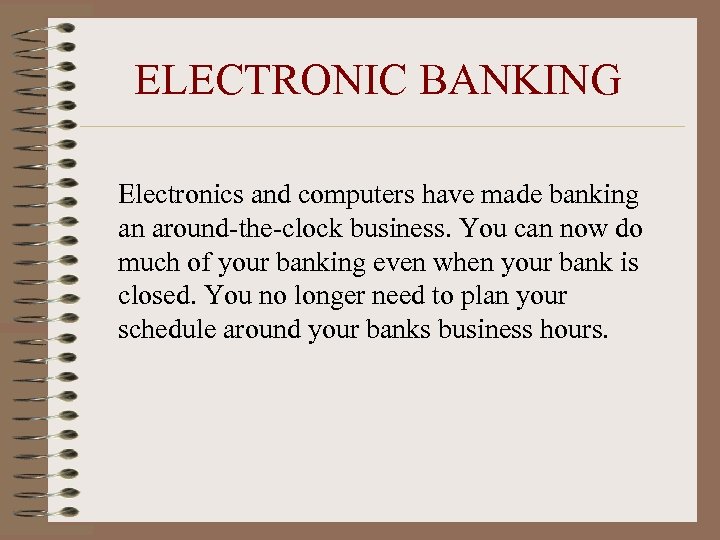 ELECTRONIC BANKING

Electronics and computers have made banking an around-the-clock business. You can now do much of your banking even when your bank is closed. You no longer need to plan your schedule around your banks business hours.